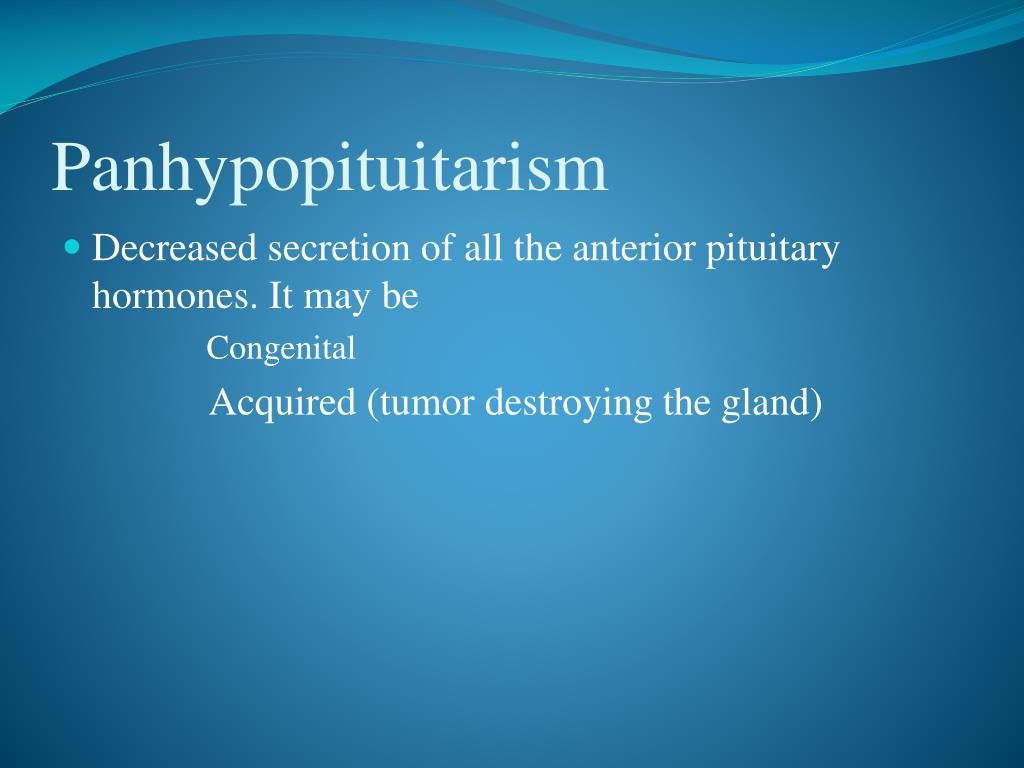 Panhypopituitarism

Decreased secretion of all the anterior pituitary hormones. It may be

Congenital

Acquired (tumor destroying the gland)